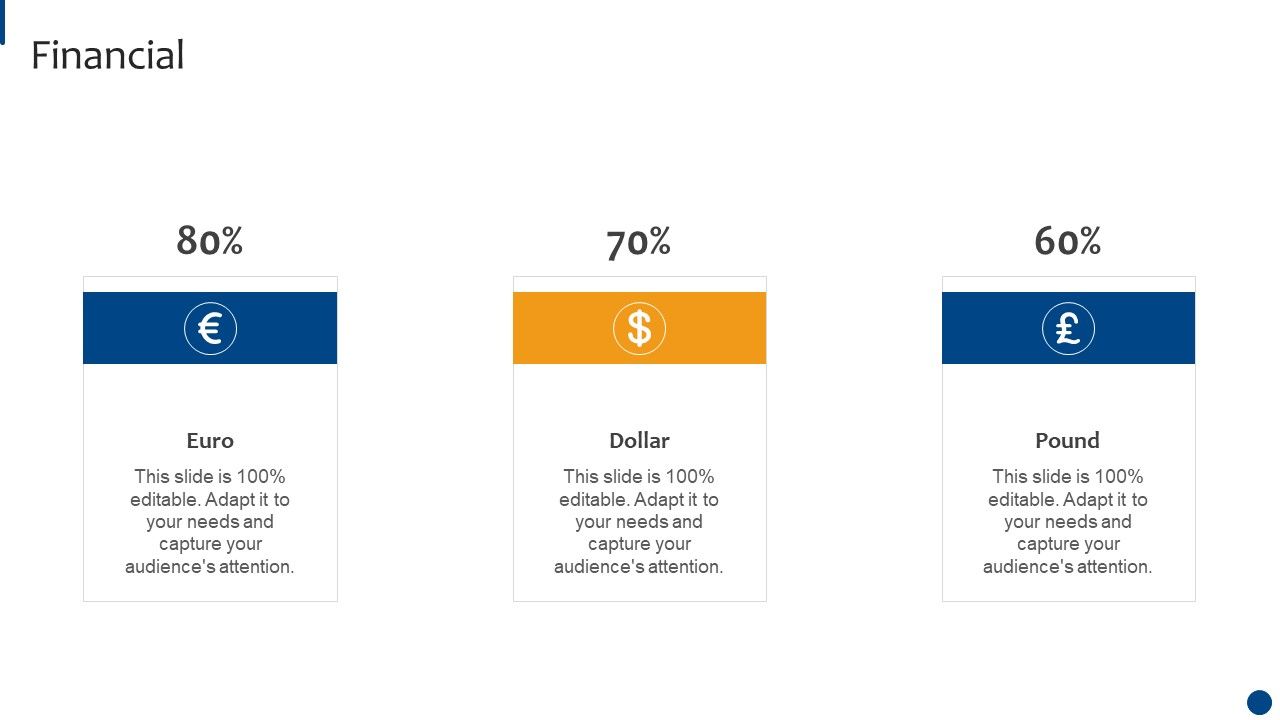 Financial

80%

€

Euro

This slide is 100% editable. Adapt it to your needs and capture your audience's attention.

70%

$

Dollar

This slide is 100% editable. Adapt it to your needs and capture your audience's attention.

60%

£

Pound

This slide is 100% editable. Adapt it to your needs and capture your audience's attention.